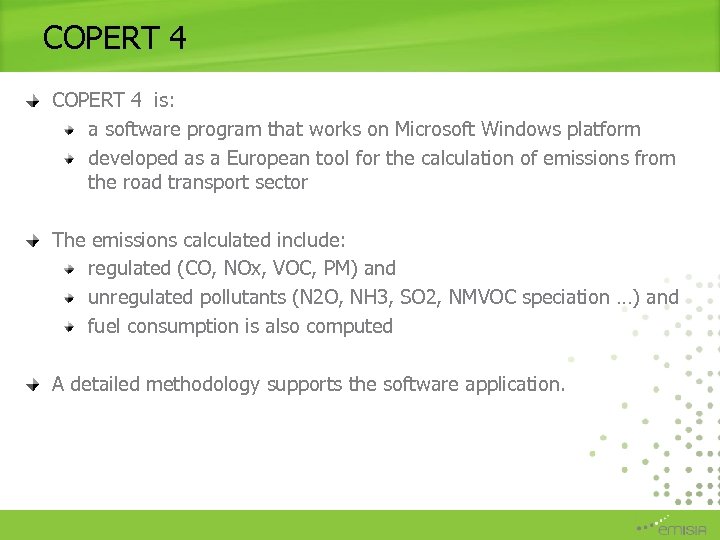 COPERT 4

COPERT 4 is:

a software program that works on Microsoft Windows platform

developed as a European tool for the calculation of emissions from the road transport sector

The emissions calculated include:

regulated (CO, NOx, VOC, PM) and

unregulated pollutants (N2O, NH3, SO2, NMVOC speciation …) and

fuel consumption is also computed

A detailed methodology supports the software application.

emisia